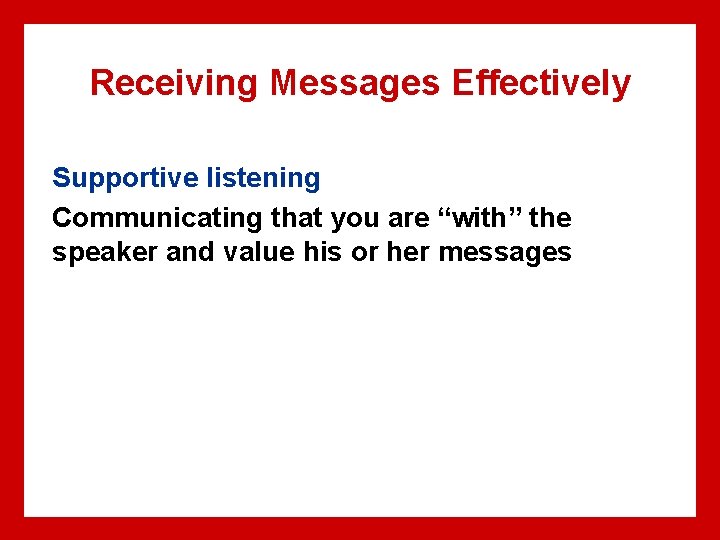 Receiving Messages Effectively

Supportive listening

Communicating that you are “with” the speaker and value his or her messages